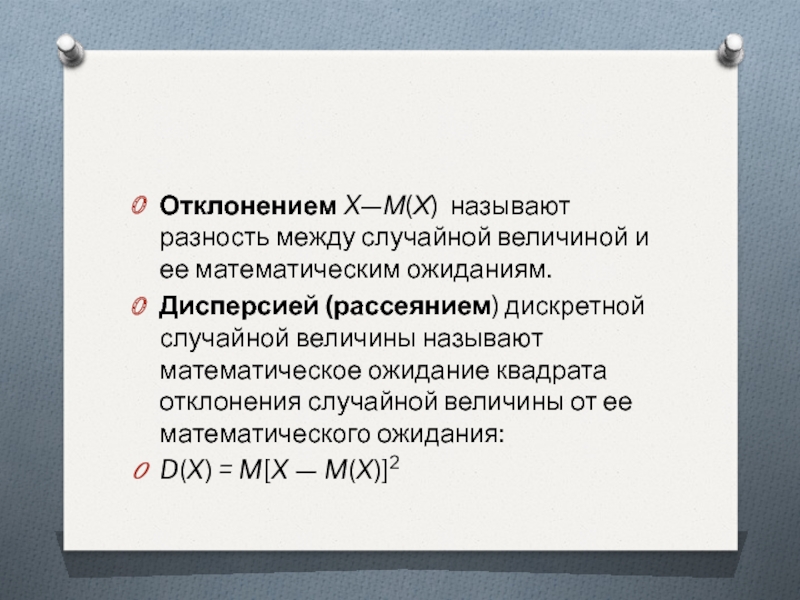 Отклонением $X—M(X)$ называют разность между случайной величиной и ее математическим ожиданиям.

Дисперсией (рассеянием) дискретной случайной величины называют математическое ожидание квадрата отклонения случайной величины от ее математического ожидания:

$D(X) = M[X — M(X)]^2$